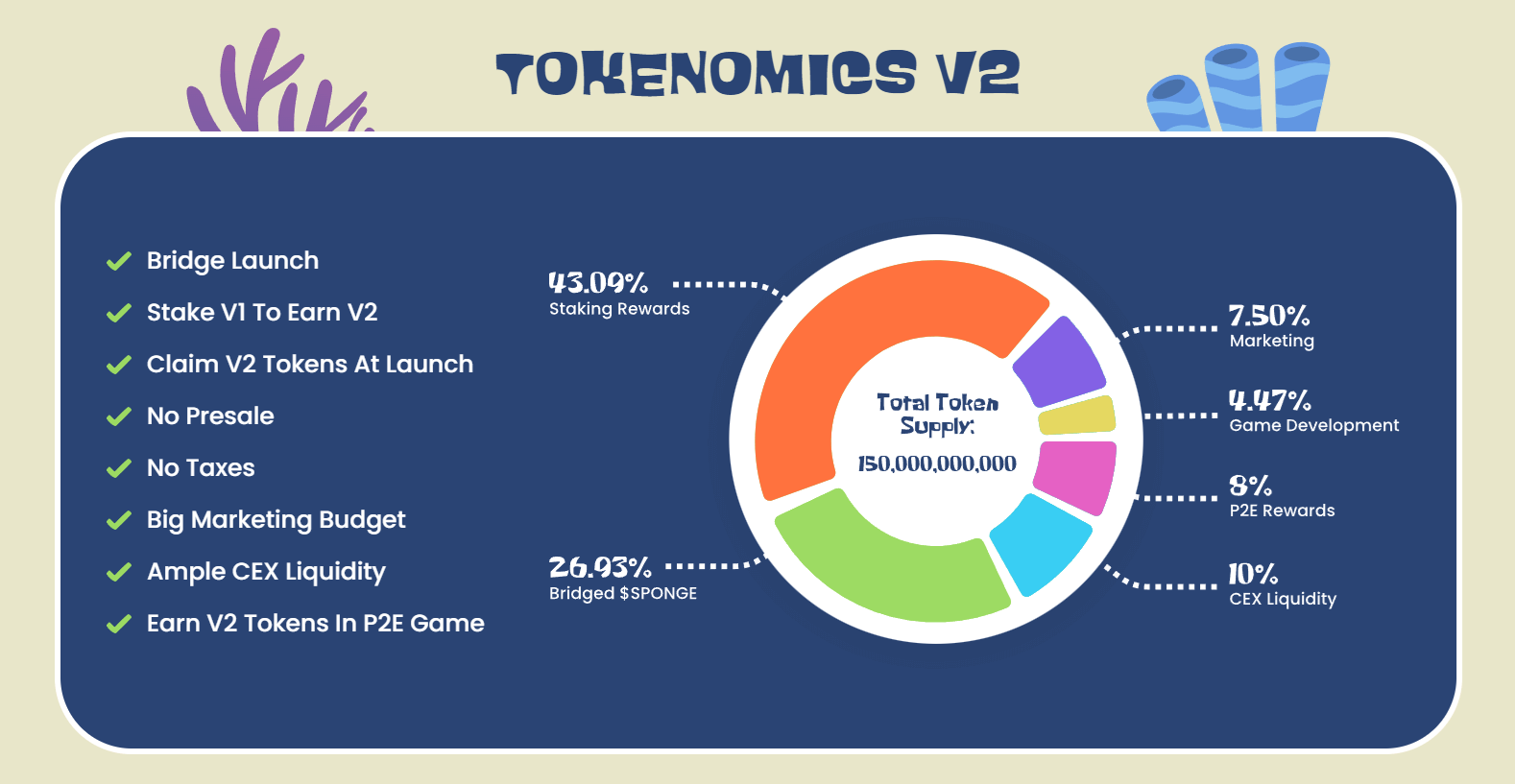 TOKENOMICS V2

Bridge Launch
Stake V1 To Earn V2
Claim V2 Tokens At Launch
No Presale
No Taxes
Big Marketing Budget
Ample CEX Liquidity
Earn V2 Tokens In P2E Game

43.09%
Staking Rewards

26.93%
Bridged $SPONGE

Total Token Supply:
150,000,000,000

7.50%
Marketing

4.47%
Game Development

8%
P2E Rewards

10%
CEX Liquidity